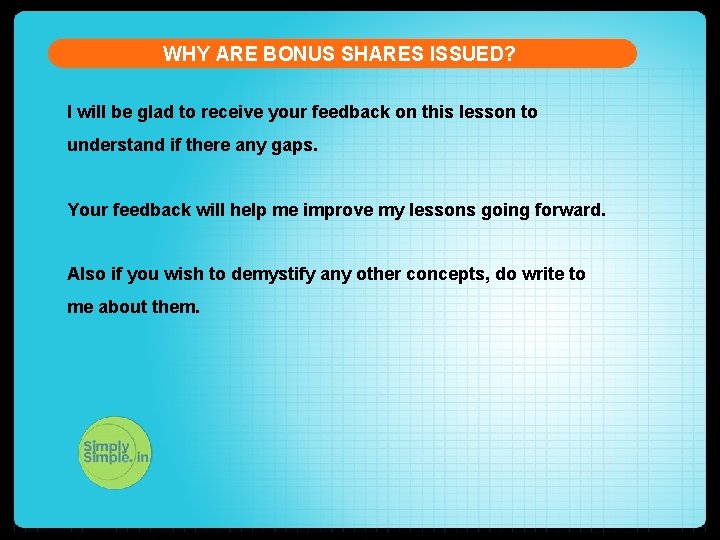 WHY ARE BONUS SHARES ISSUED?

I will be glad to receive your feedback on this lesson to understand if there any gaps.

Your feedback will help me improve my lessons going forward.

Also if you wish to demystify any other concepts, do write to me about them.

Simply Simple.in